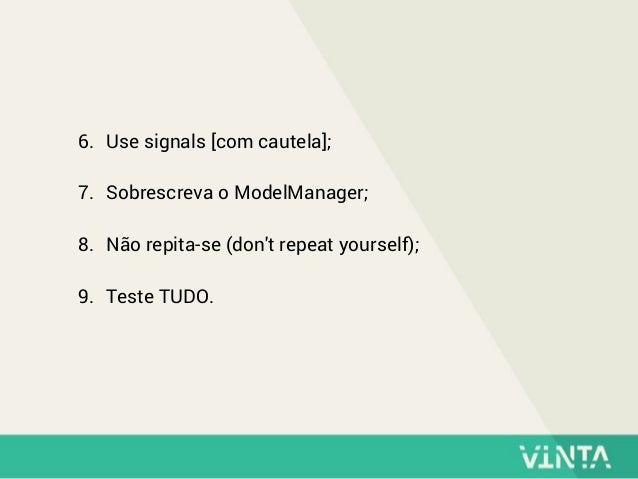 6. Use signals [com cautela];

7. Sobrescreva o ModelManager;

8. Não repita-se (don't repeat yourself);

9. Teste TUDO.

VINTA